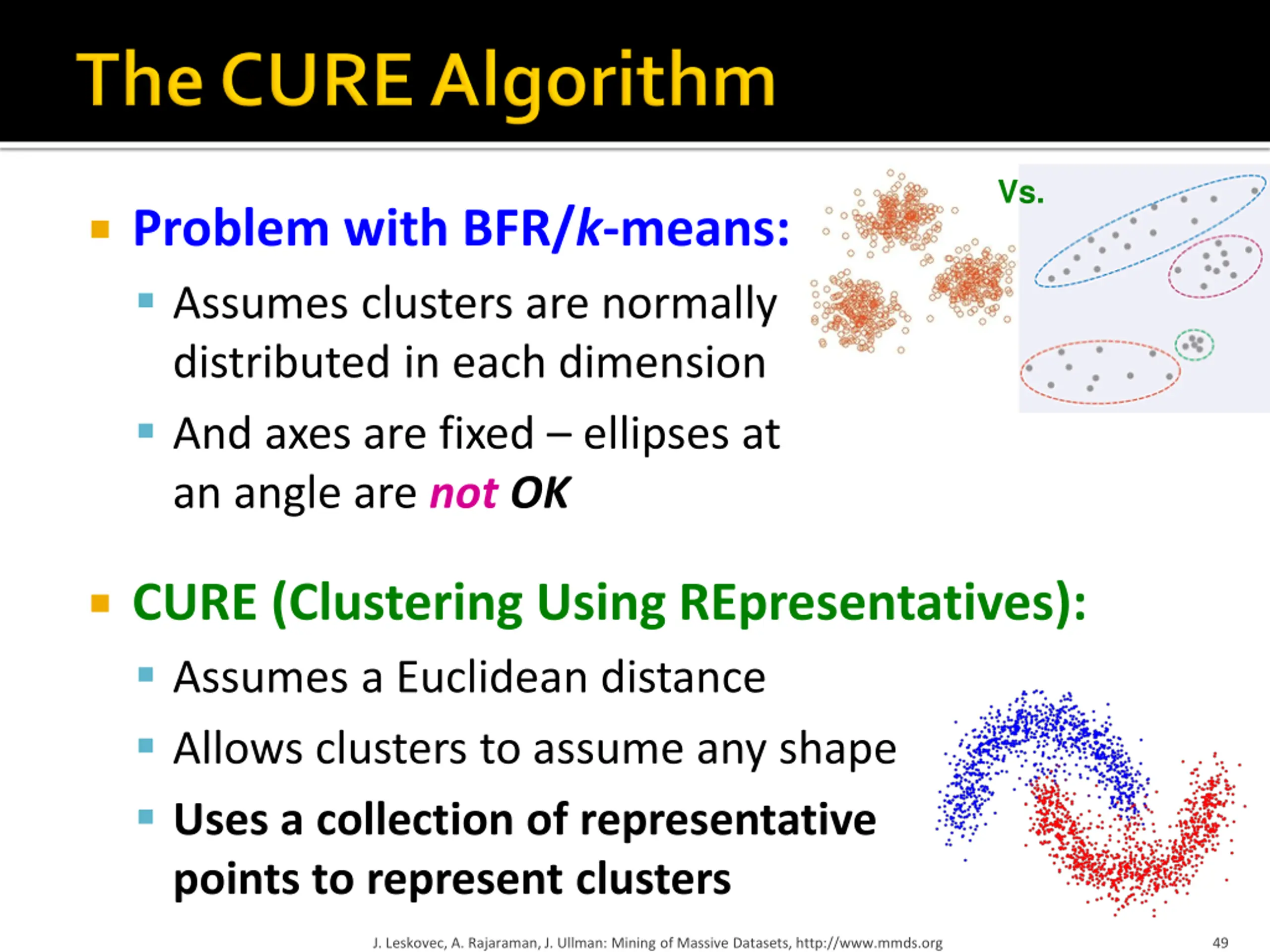 The CURE Algorithm

Problem with BFR/k-means:

Assumes clusters are normally distributed in each dimension

And axes are fixed – ellipses at an angle are not OK

Vs.

CURE (Clustering Using REpresentatives):

Assumes a Euclidean distance

Allows clusters to assume any shape

Uses a collection of representative points to represent clusters

J. Leskovec, A. Rajaraman, J. Ullman: Mining of Massive Datasets, http://www.mmds.org 49